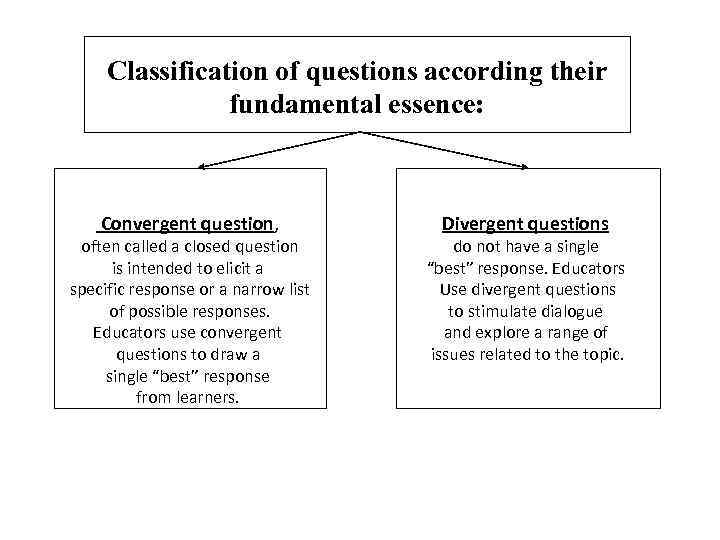 Classification of questions according their fundamental essence:

Convergent question, often called a closed question is intended to elicit a specific response or a narrow list of possible responses. Educators use convergent questions to draw a single "best" response from learners.

Divergent questions do not have a single "best" response. Educators Use divergent questions to stimulate dialogue and explore a range of issues related to the topic.